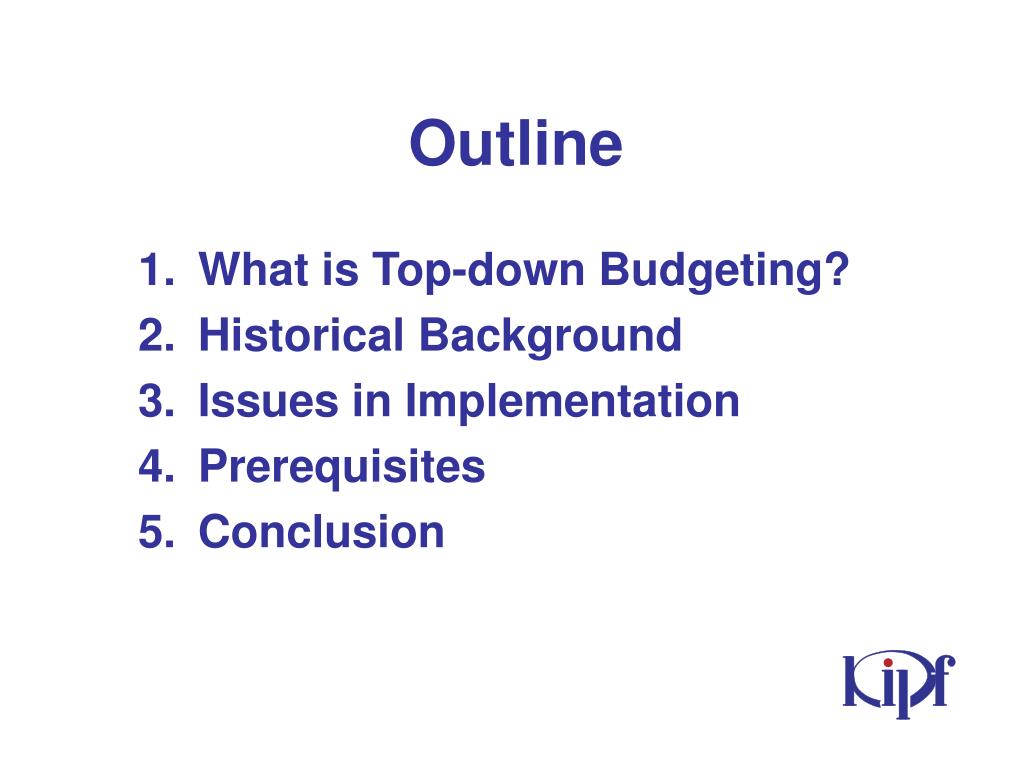 Outline

1. What is Top-down Budgeting?
2. Historical Background
3. Issues in Implementation
4. Prerequisites
5. Conclusion

kipf